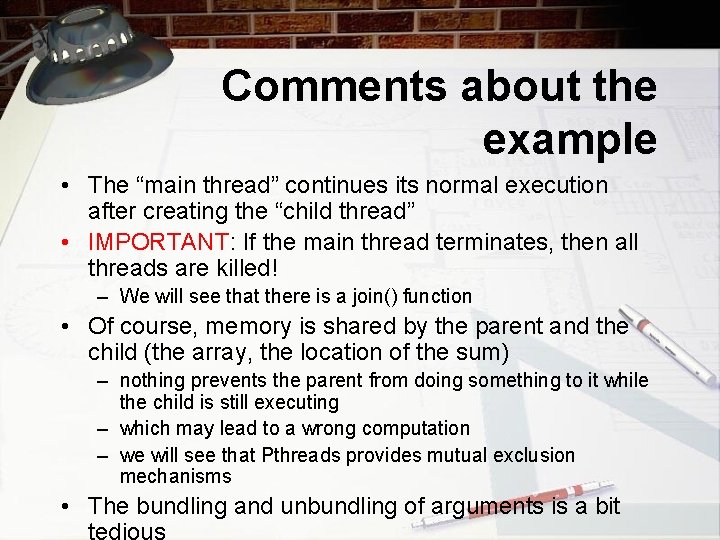 Comments about the example

• The “main thread” continues its normal execution after creating the “child thread”
• IMPORTANT: If the main thread terminates, then all threads are killed!
– We will see that there is a join() function
• Of course, memory is shared by the parent and the child (the array, the location of the sum)
– nothing prevents the parent from doing something to it while the child is still executing
– which may lead to a wrong computation
– we will see that Pthreads provides mutual exclusion mechanisms
• The bundling and unbundling of arguments is a bit tedious